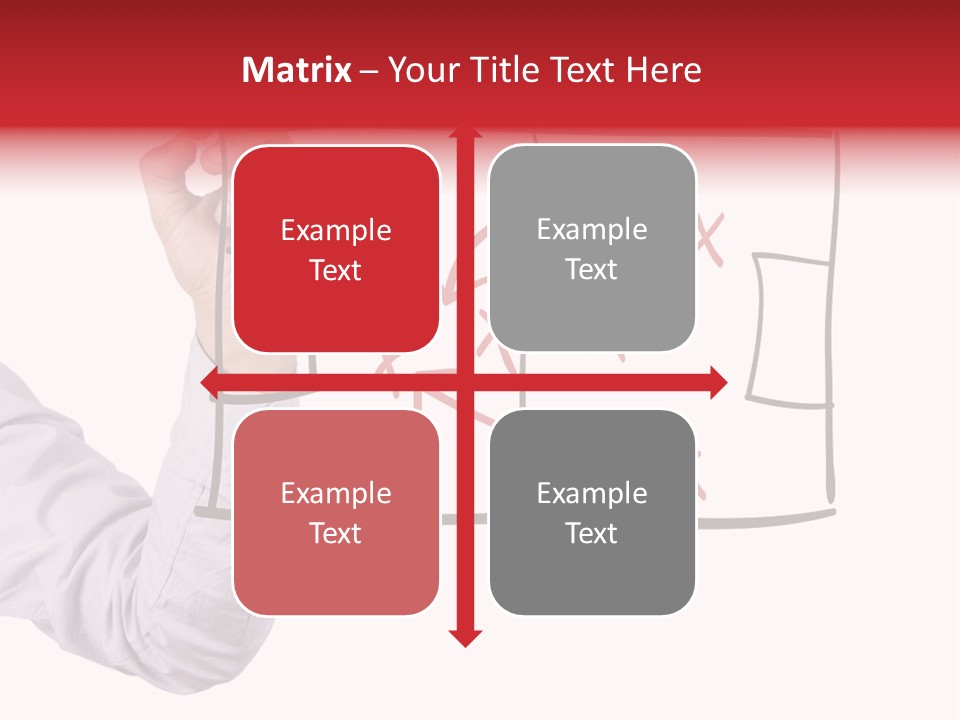 Matrix – Your Title Text Here

Example Text

Example Text

Example Text

Example Text